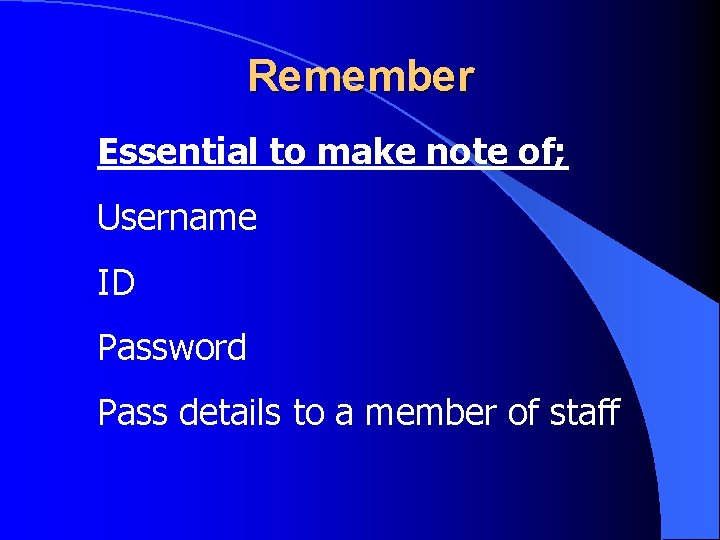 Remember

Essential to make note of;

Username

ID

Password

Pass details to a member of staff